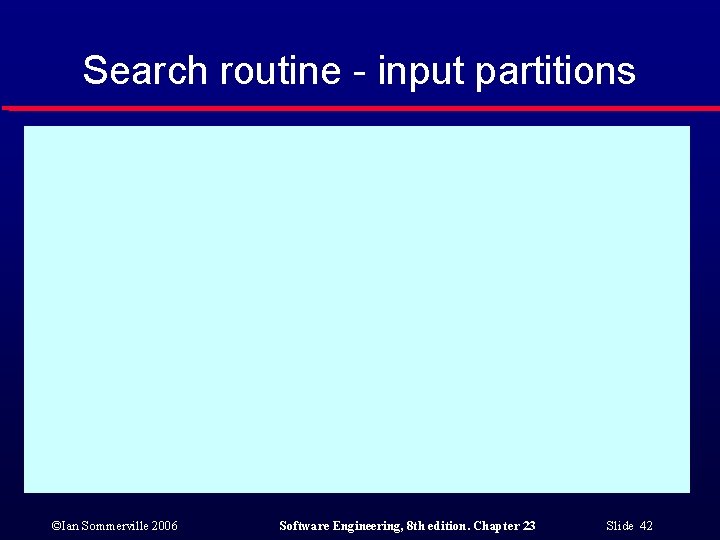 Search routine - input partitions

©Ian Sommerville 2006

Software Engineering, 8th edition. Chapter 23

Slide 42